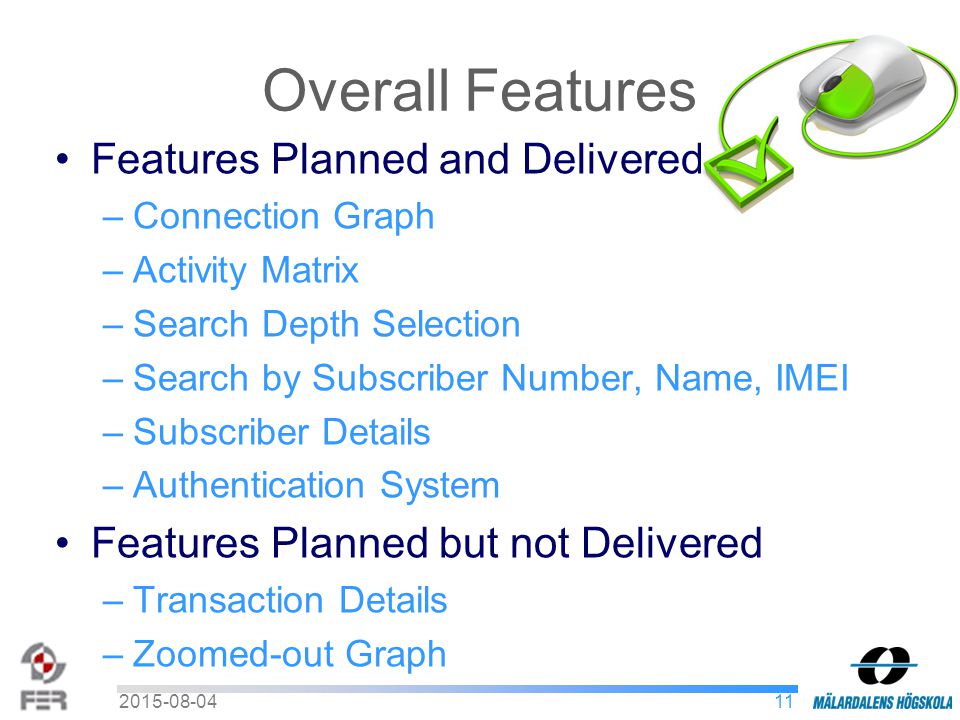 Overall Features

• Features Planned and Delivered
– Connection Graph
– Activity Matrix
– Search Depth Selection
– Search by Subscriber Number, Name, IMEI
– Subscriber Details
– Authentication System

• Features Planned but not Delivered
– Transaction Details
– Zoomed-out Graph

FER

2015-08-04

11

MÄLARDALENS HÖGSKOLA